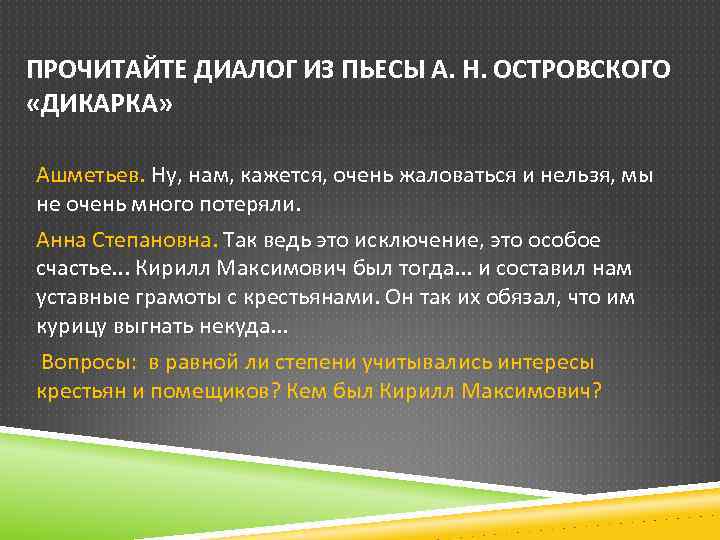 ПРОЧИТАЙТЕ ДИАЛОГ ИЗ ПЬЕСЫ А. Н. ОСТРОВСКОГО «ДИКАРКА»

Ашметьев. Ну, нам, кажется, очень жаловаться и нельзя, мы не очень много потеряли.

Анна Степановна. Так ведь это исключение, это особое счастье... Кирилл Максимович был тогда... и составил нам уставные грамоты с крестьянами. Он так их обязал, что им курицу выгнать некуда...

Вопросы: в равной ли степени учитывались интересы крестьян и помещиков? Кем был Кирилл Максимович?